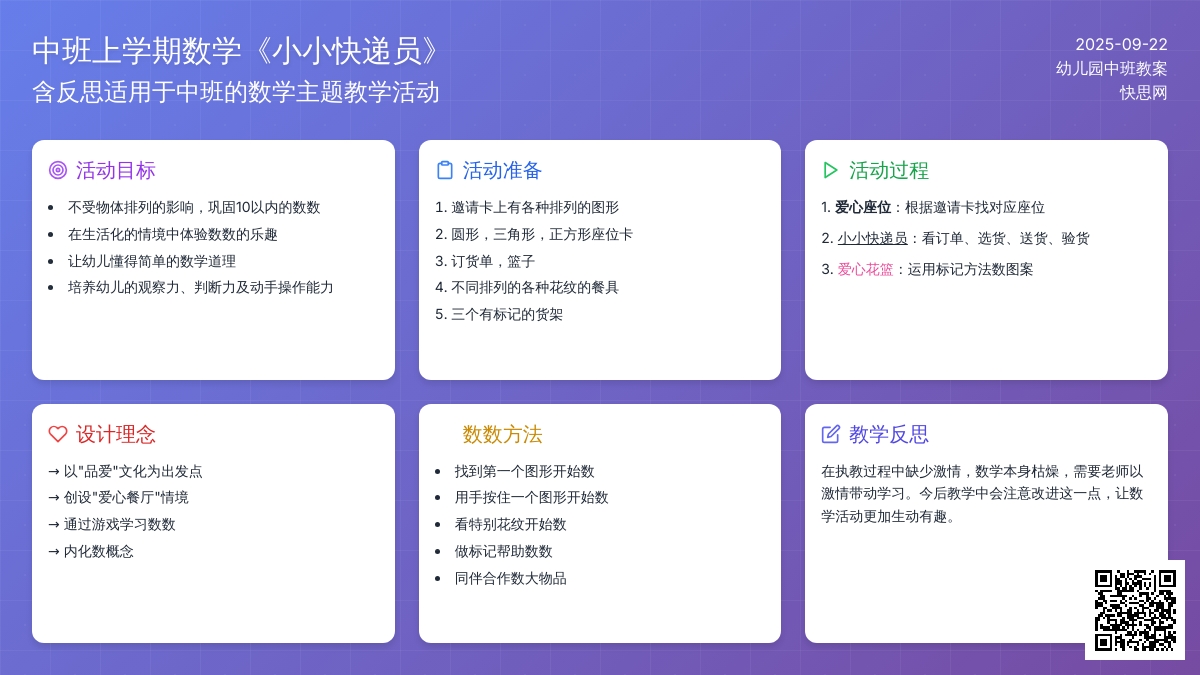 中班上学期数学《小小快递员》
含反思适用于中班的数学主题教学活动

2025-09-22
幼儿园中班教案
快思网

活动目标

- 不受物体排列的影响，巩固10以内的数数
- 在生活化的情境中体验数数的乐趣
- 让幼儿懂得简单的数学道理
- 培养幼儿的观察力、判断力及动手操作能力

活动准备

1. 邀请卡上有各种排列的图形
2. 圆形，三角形，正方形座位卡
3. 订货单，篮子
4. 不同排列的各种花纹的餐具
5. 三个有标记的货架

活动过程

1. 爱心座位：根据邀请卡找对应座位
2. 小小快递员：看订单、选货、送货、验货
3. 爱心花篮：运用标记方法数图案

设计理念

→ 以"品爱"文化为出发点
→ 创设"爱心餐厅"情境
→ 通过游戏学习数数
→ 内化数概念

数数方法

- 找到第一个图形开始数
- 用手按住一个图形开始数
- 看特别花纹开始数
- 做标记帮助数数
- 同伴合作数大物品

教学反思

在执教过程中缺少激情，数学本身枯燥，需要老师以激情带动学习。今后教学中会注意改进这一点，让数学活动更加生动有趣。